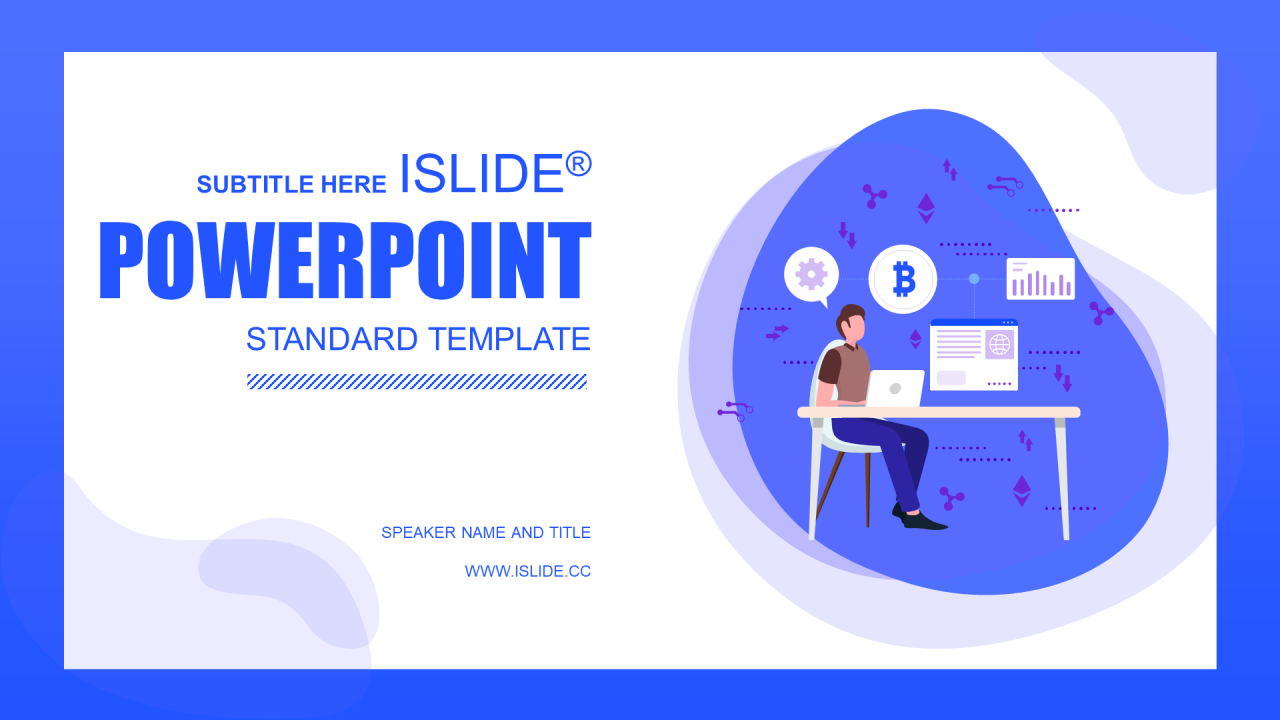 SUBTITLE HERE ISLIDE®

POWERPOINT

STANDARD TEMPLATE

SPEAKER NAME AND TITLE

WWW.ISLIDE.CC